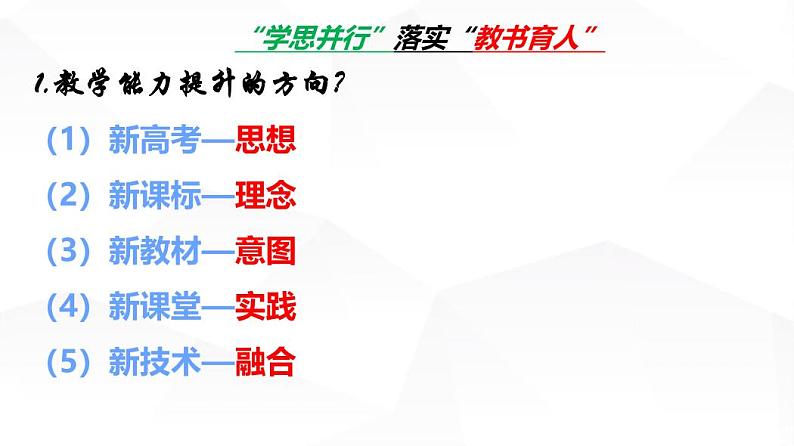 “学思并行”落实“教书育人”

1.教学能力提升的方向?

(1) 新高考—思想

(2) 新课标—理念

(3) 新教材—意图

(4) 新课堂—实践

(5) 新技术—融合